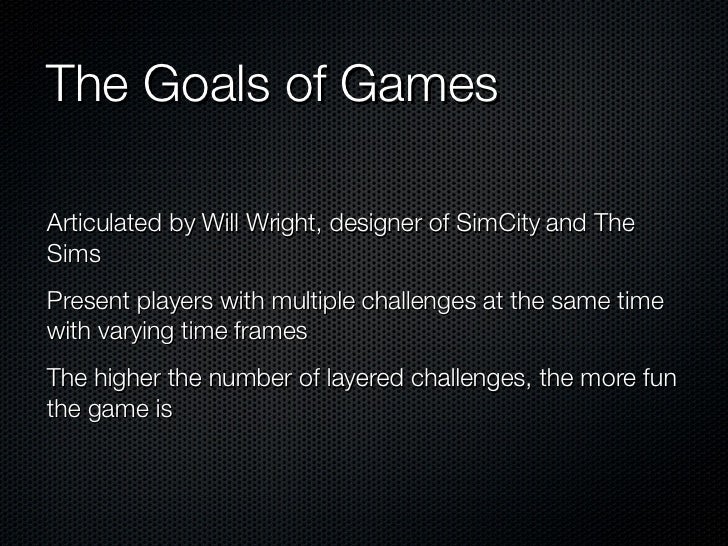 The Goals of Games

Articulated by Will Wright, designer of SimCity and The Sims

Present players with multiple challenges at the same time with varying time frames

The higher the number of layered challenges, the more fun the game is